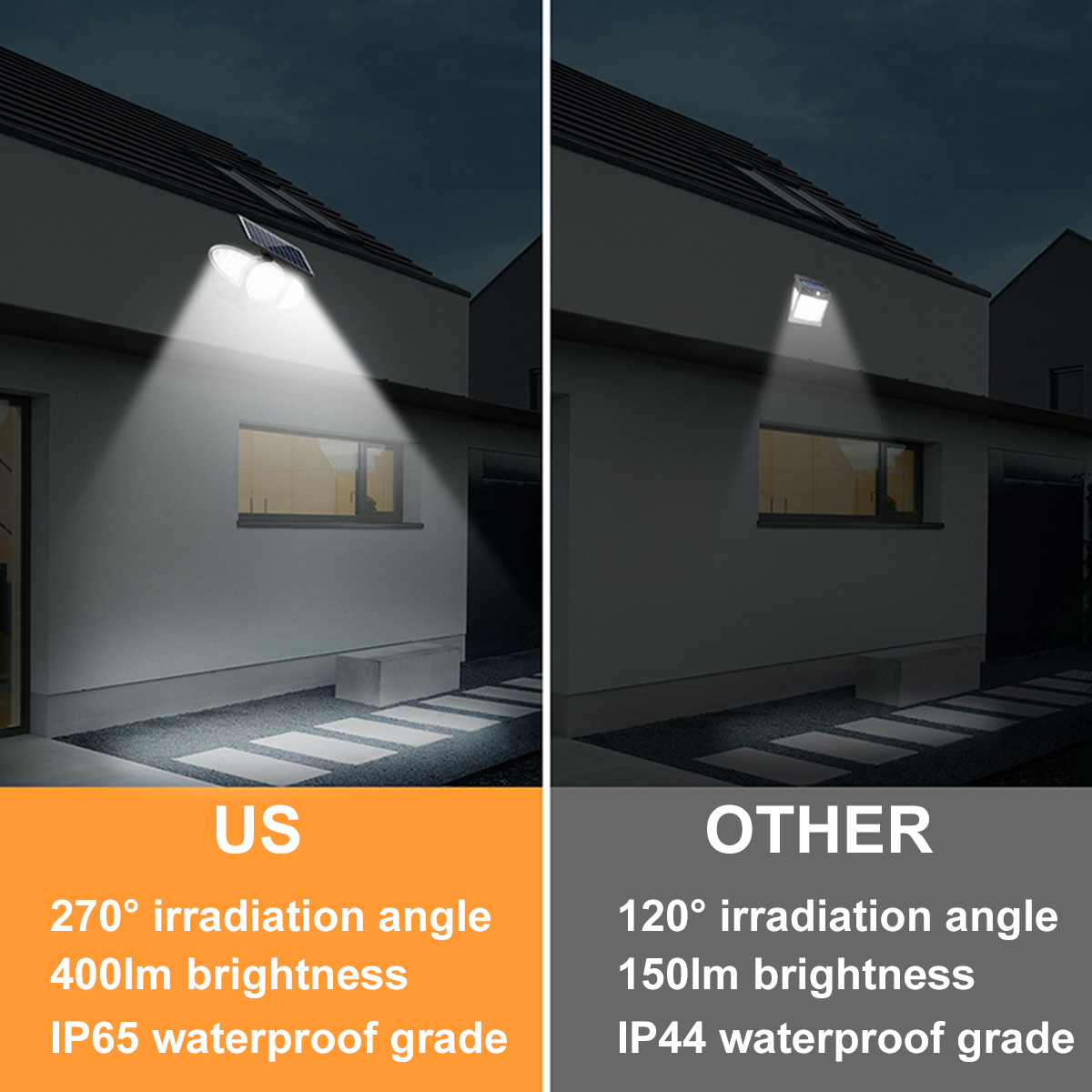 US

270° irradiation angle
400lm brightness
IP65 waterproof grade

OTHER

120° irradiation angle
150lm brightness
IP44 waterproof grade